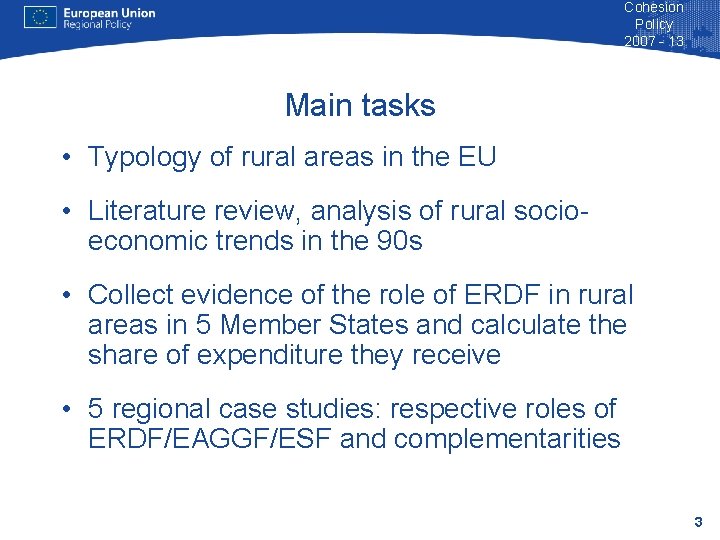 European Union
Regional Policy

Cohesion Policy 2007 - 13

Main tasks

• Typology of rural areas in the EU

• Literature review, analysis of rural socio-economic trends in the 90s

• Collect evidence of the role of ERDF in rural areas in 5 Member States and calculate the share of expenditure they receive

• 5 regional case studies: respective roles of ERDF/EAGGF/ESF and complementarities

3